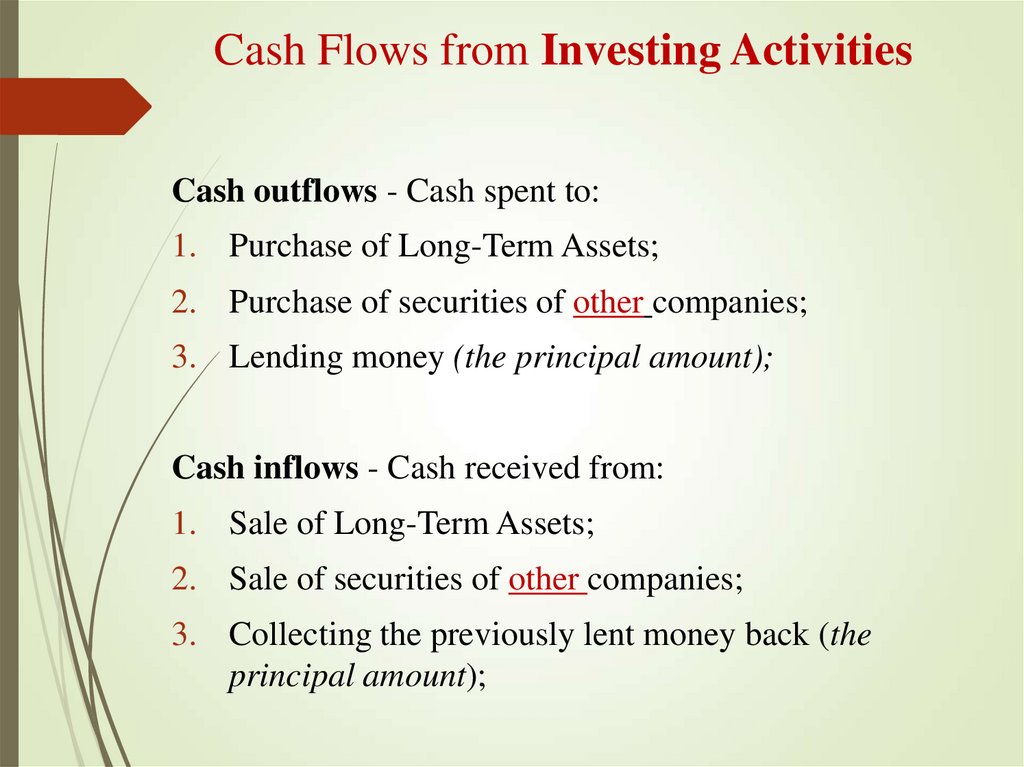 Cash Flows from Investing Activities

Cash outflows - Cash spent to:

1. Purchase of Long-Term Assets;
2. Purchase of securities of other companies;
3. Lending money (the principal amount);

Cash inflows - Cash received from:

1. Sale of Long-Term Assets;
2. Sale of securities of other companies;
3. Collecting the previously lent money back (the principal amount);